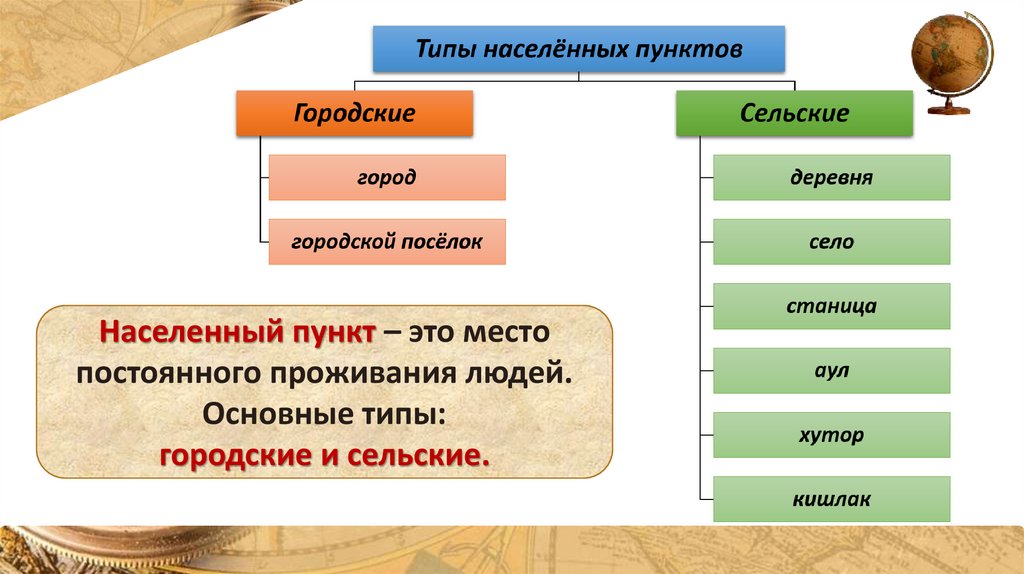 Типы населённых пунктов

Городские

город

городской посёлок

Сельские

деревня

село

станица

аул

хутор

кишлак

Населенный пункт – это место постоянного проживания людей. Основные типы: городские и сельские.